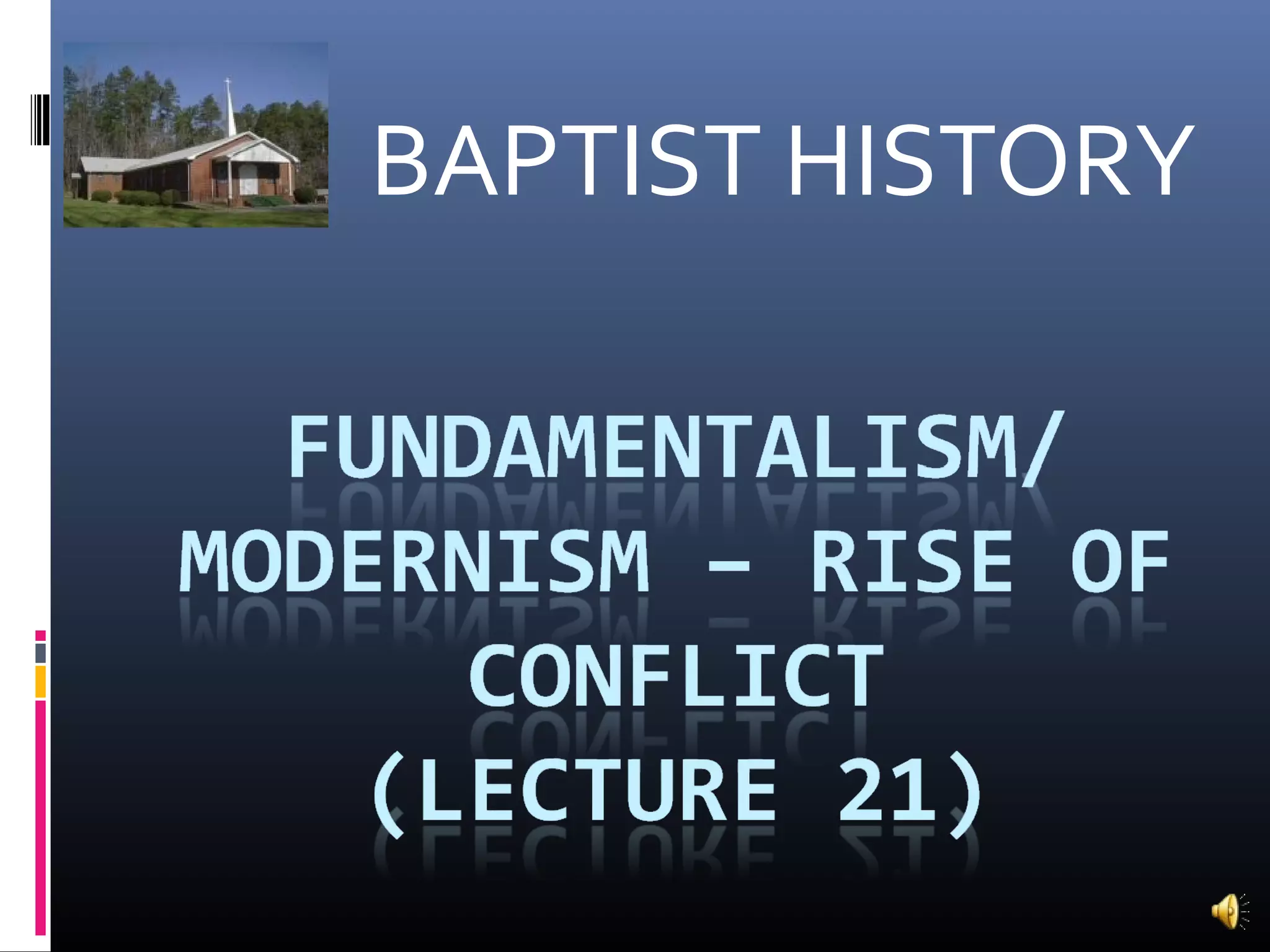 BAPTIST HISTORY

FUNDAMENTALISM/ MODERNISM – RISE OF CONFLICT (LECTURE 21)